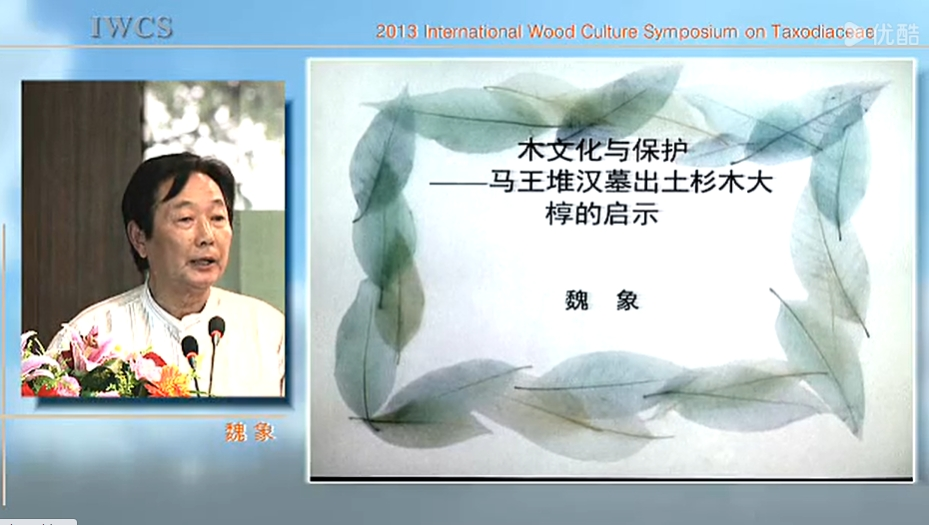 IWCS

2013 International Wood Culture Symposium on Taxodiaceae

优酷

木文化与保护
——马王堆汉墓出土杉木大椁的启示

魏 象

魏 象